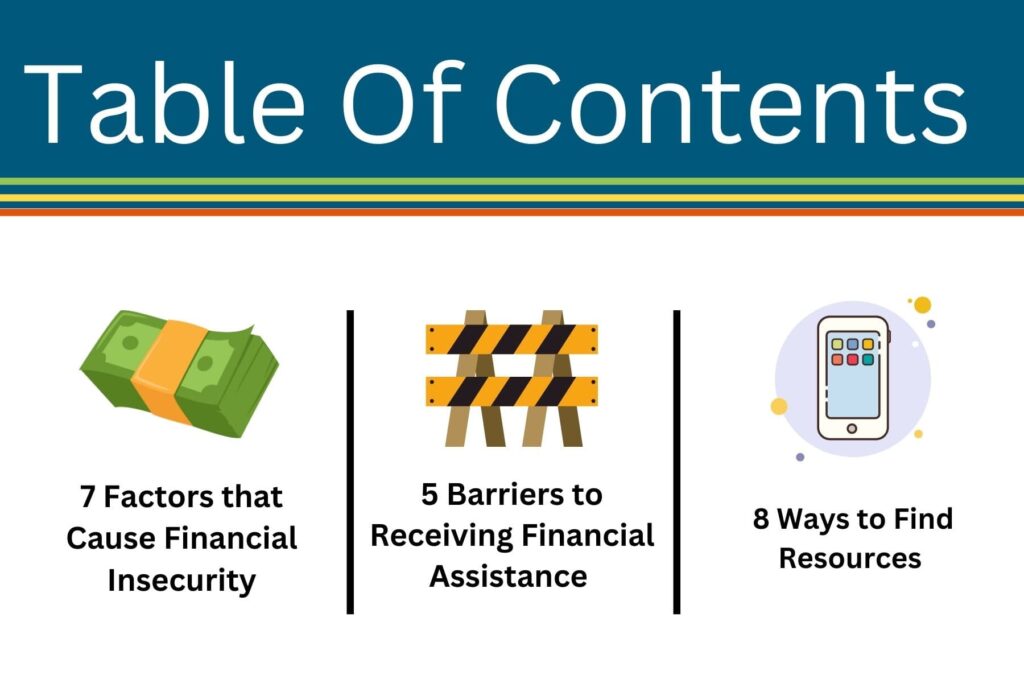 Table Of Contents

7 Factors that Cause Financial Insecurity

5 Barriers to Receiving Financial Assistance

8 Ways to Find Resources